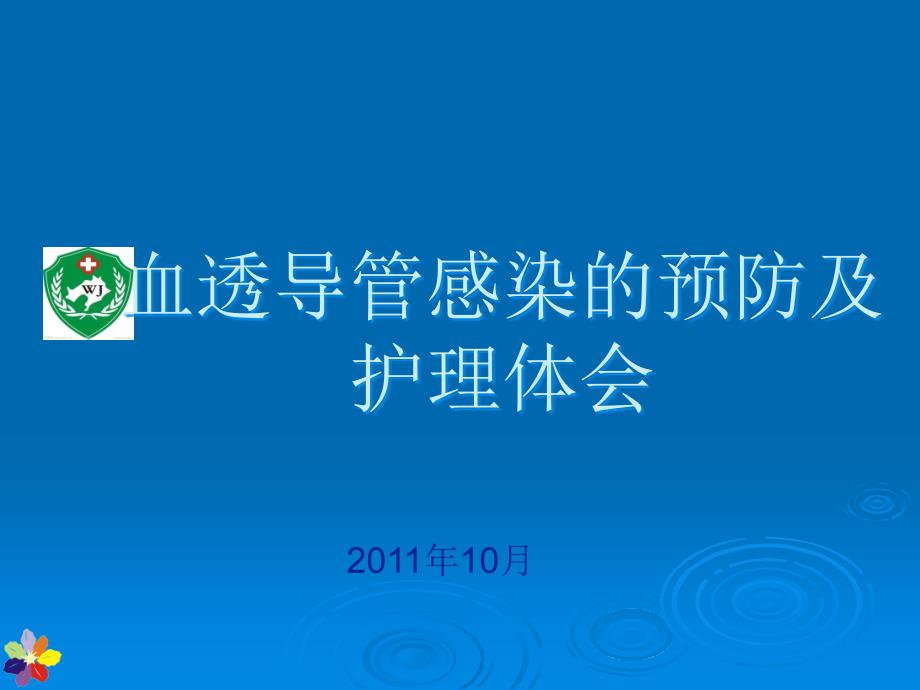 WJ

血透导管感染的预防及护理体会

2011年10月